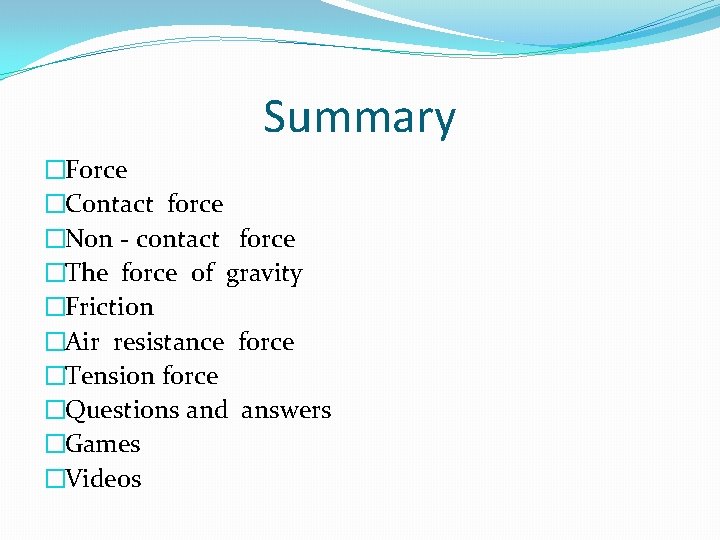 Summary

□Force
□Contact force
□Non - contact force
□The force of gravity
□Friction
□Air resistance force
□Tension force
□Questions and answers
□Games
□Videos